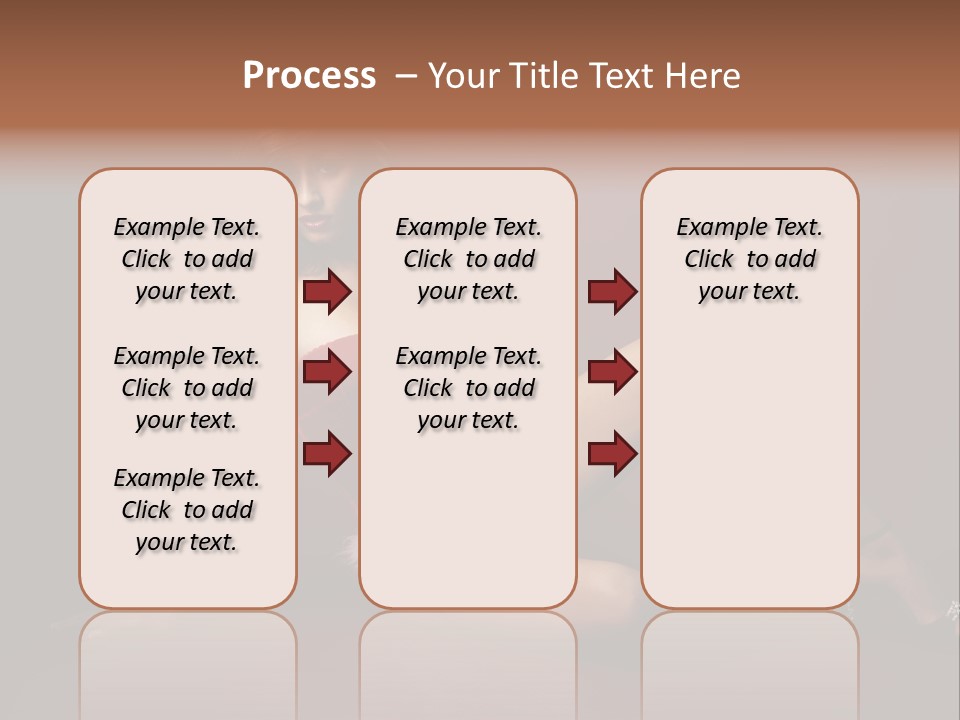 Process – Your Title Text Here

Example Text. Click to add your text.

Example Text. Click to add your text.

Example Text. Click to add your text.

Example Text. Click to add your text.

Example Text. Click to add your text.

Example Text. Click to add your text.